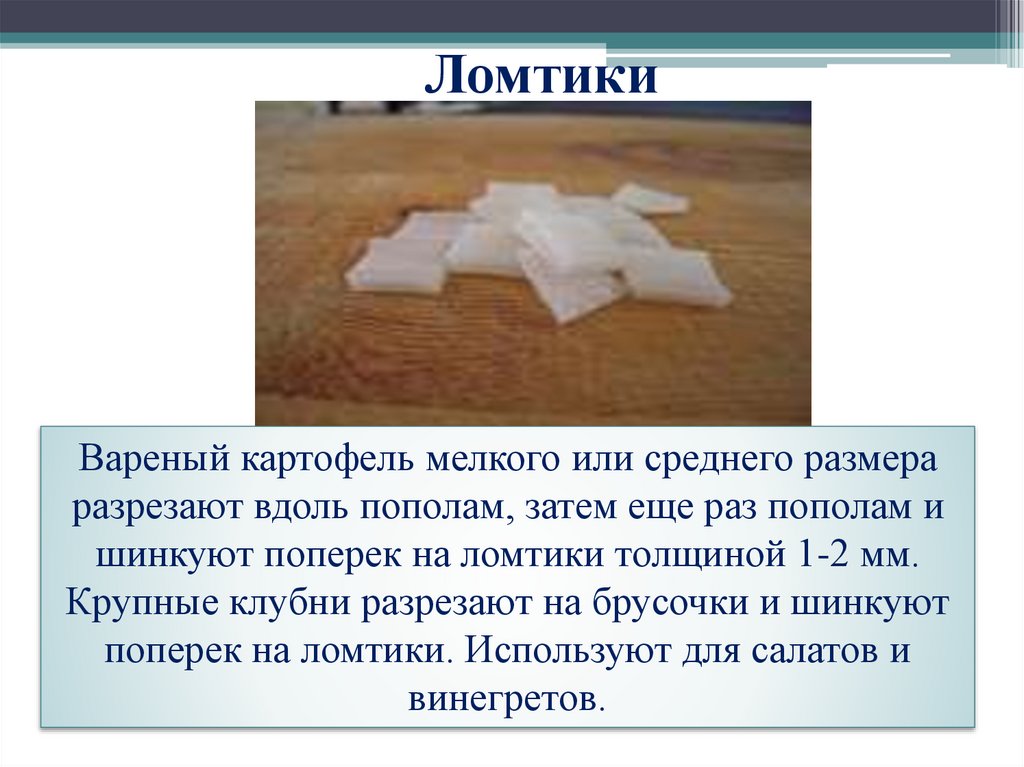 Ломтики

Вареный картофель мелкого или среднего размера разрезают вдоль пополам, затем еще раз пополам и шинкуют поперек на ломтики толщиной 1-2 мм. Крупные клубни разрезают на брусочки и шинкуют поперек на ломтики. Используют для салатов и винегретов.